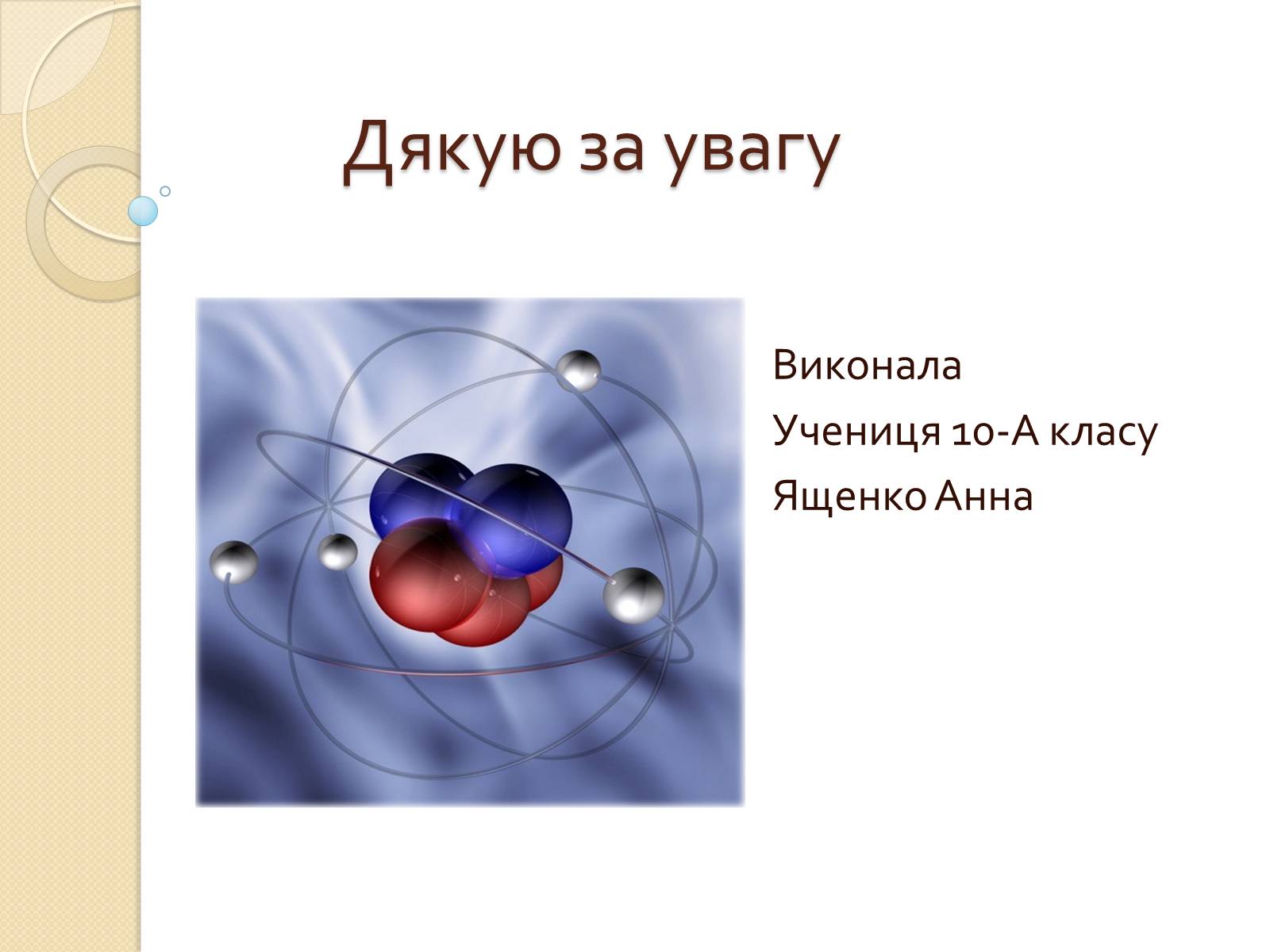 Дякую за увагу

Виконала
Учениця 10-А класу
Ященко Анна